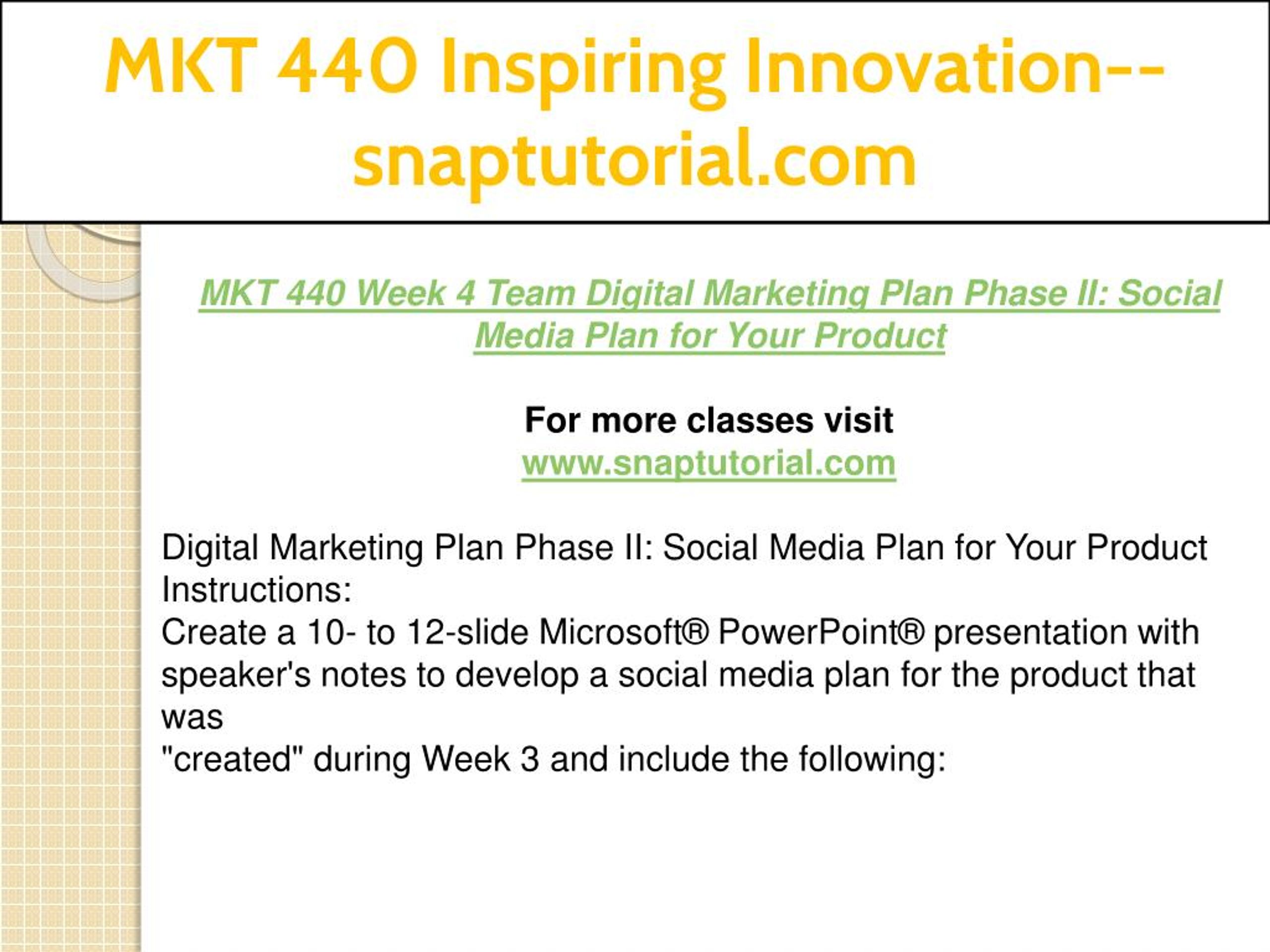 MKT 440 Inspiring Innovation--snaptutorial.com

MKT 440 Week 4 Team Digital Marketing Plan Phase II: Social Media Plan for Your Product

For more classes visit
www.snaptutorial.com

Digital Marketing Plan Phase II: Social Media Plan for Your Product
Instructions:
Create a 10- to 12-slide Microsoft® PowerPoint® presentation with speaker's notes to develop a social media plan for the product that was
"created" during Week 3 and include the following: